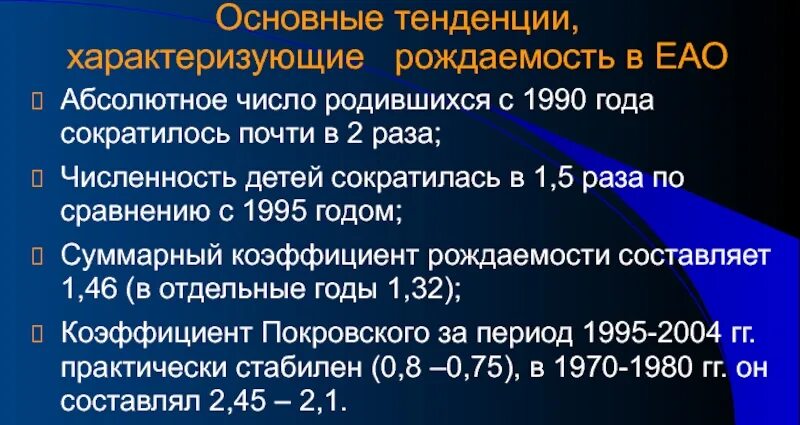 Основные тенденции, характеризующие рождаемость в ЕАО

 Абсолютное число родившихся с 1990 года сократилось почти в 2 раза;

 Численность детей сократилась в 1,5 раза по сравнению с 1995 годом;

 Суммарный коэффициент рождаемости составляет 1,46 (в отдельные годы 1,32);

 Коэффициент Покровского за период 1995-2004 гг. практически стабилен (0,8 –0,75), в 1970-1980 гг. он составлял 2,45 – 2,1.